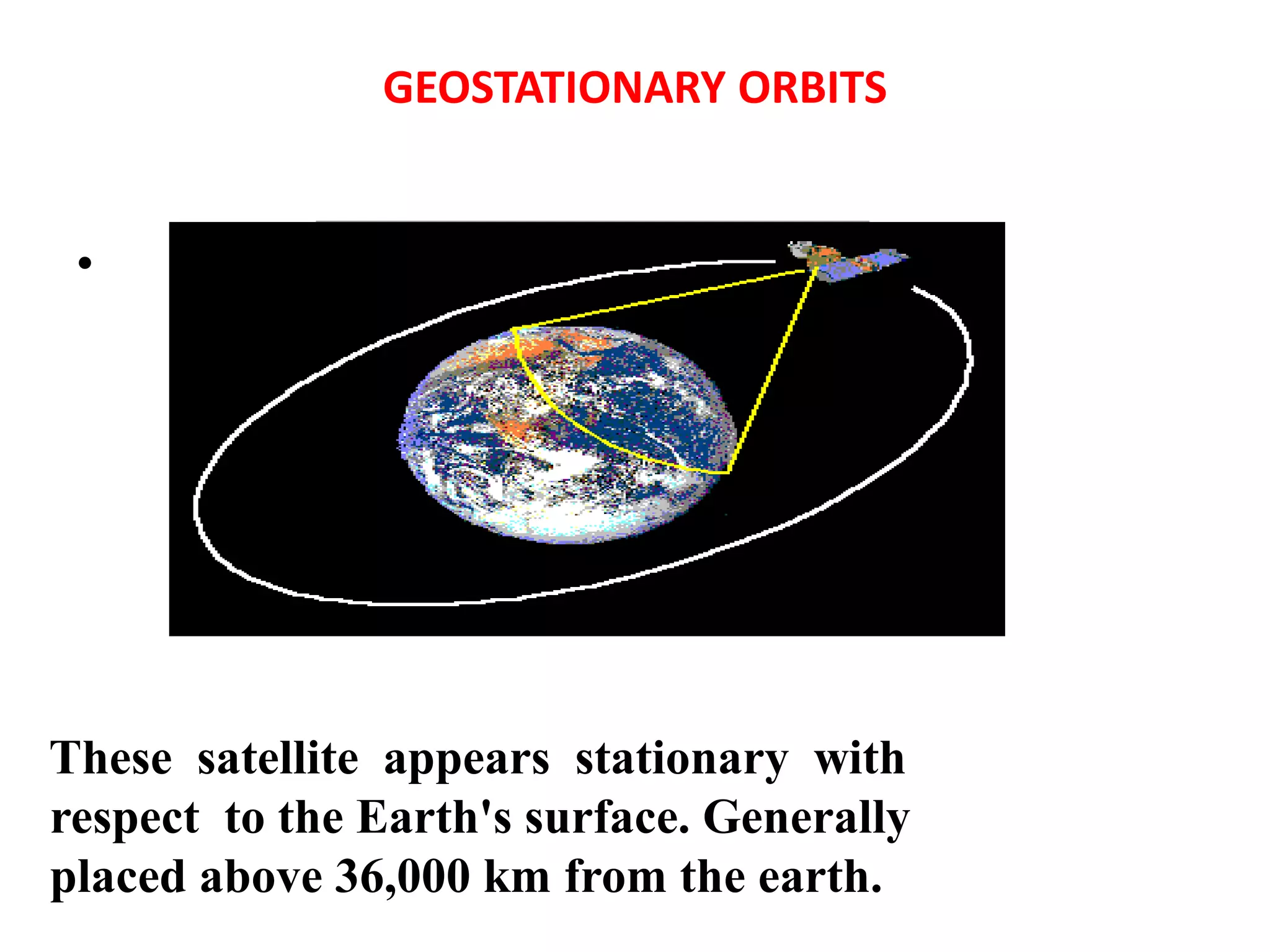 GEOSTATIONARY ORBITS

•

These satellite appears stationary with respect to the Earth's surface. Generally placed above 36,000 km from the earth.